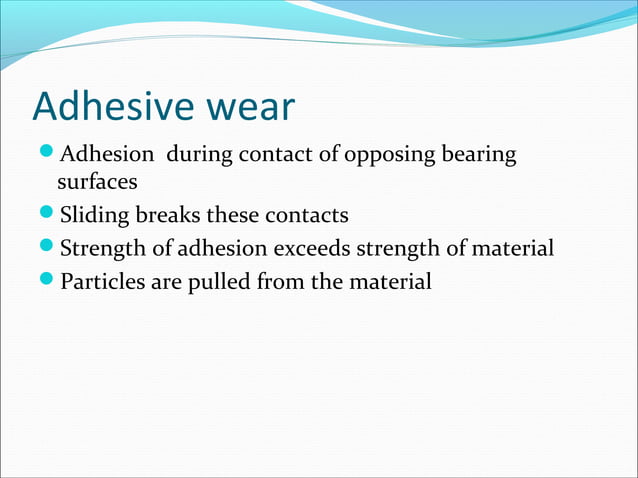 Adhesive wear

- Adhesion during contact of opposing bearing surfaces
- Sliding breaks these contacts
- Strength of adhesion exceeds strength of material
- Particles are pulled from the material